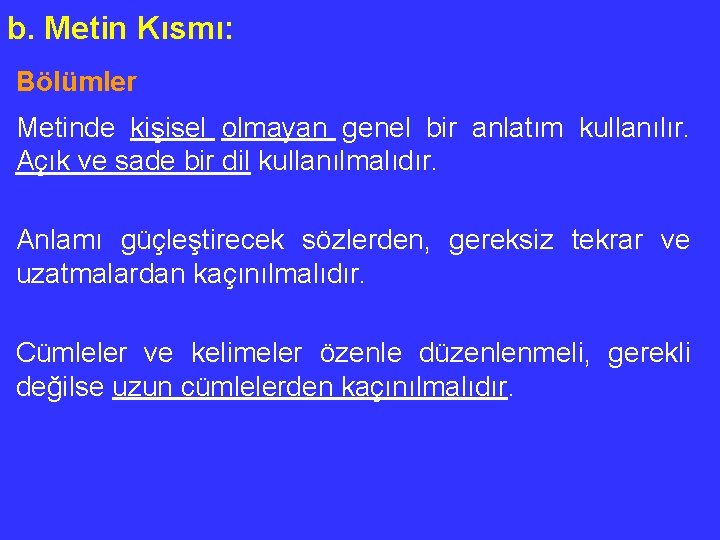 b. Metin Kısmı:

Bölümler

Metinde kişisel olmayan genel bir anlatım kullanılır. Açık ve sade bir dil kullanılmalıdır.

Anlamı güçleştirecek sözlerden, gereksiz tekrar ve uzatmalardan kaçınılmalıdır.

Cümleler ve kelimeler özenle düzenlenmeli, gerekli değilse uzun cümlelerden kaçınılmalıdır.